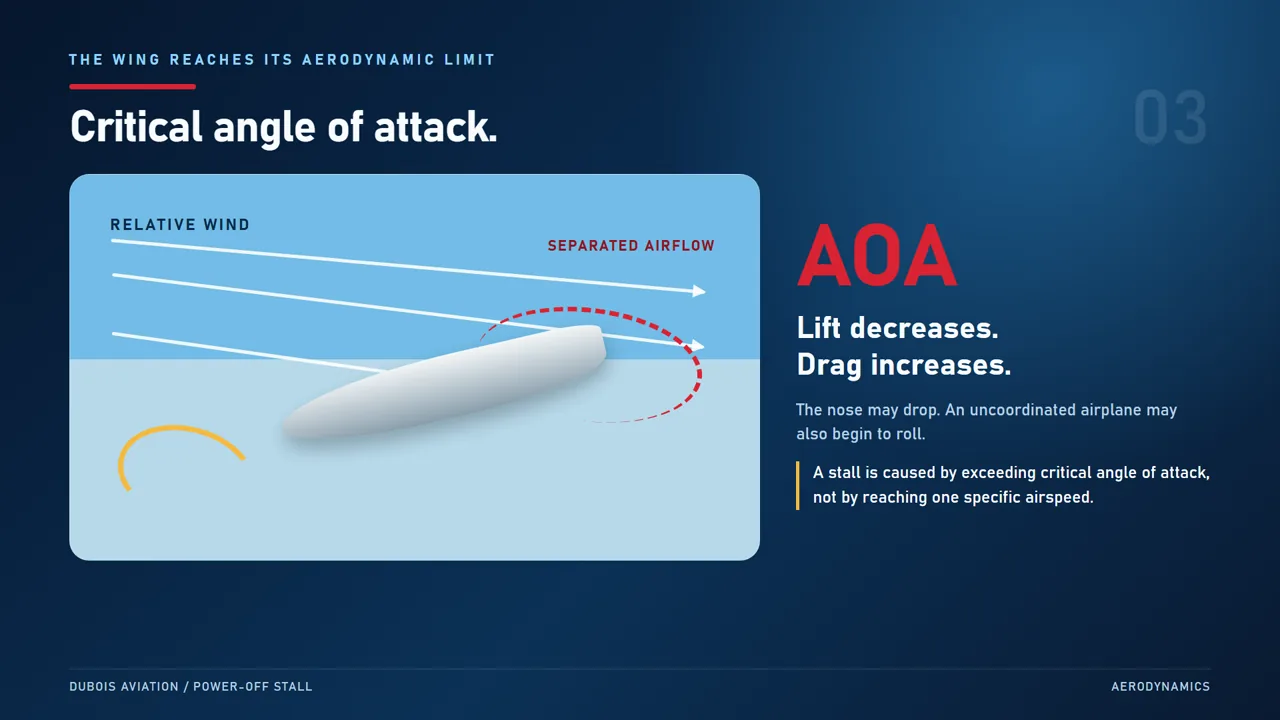 THE WING REACHES ITS AERODYNAMIC LIMIT

Critical angle of attack.

03

RELATIVE WIND

SEPARATED AIRFLOW

AOA

Lift decreases.
Drag increases.

The nose may drop. An uncoordinated airplane may also begin to roll.

A stall is caused by exceeding critical angle of attack, not by reaching one specific airspeed.

DUBOIS AVIATION / POWER-OFF STALL

AERODYNAMICS